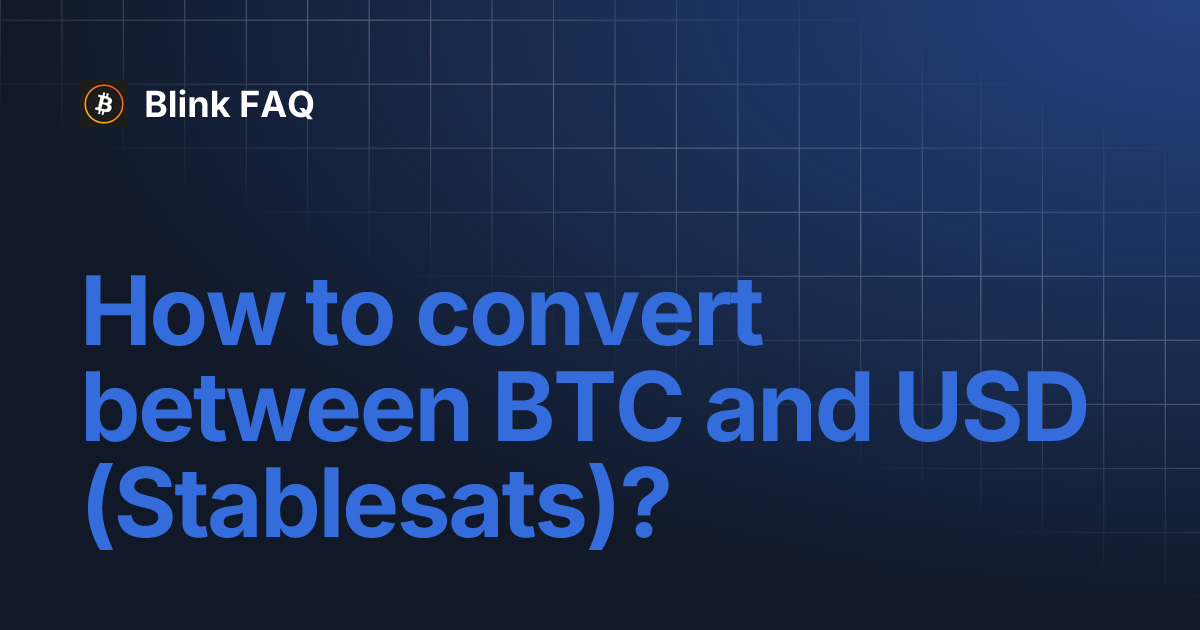 Blink FAQ

How to convert between BTC and USD (Stablesats)?